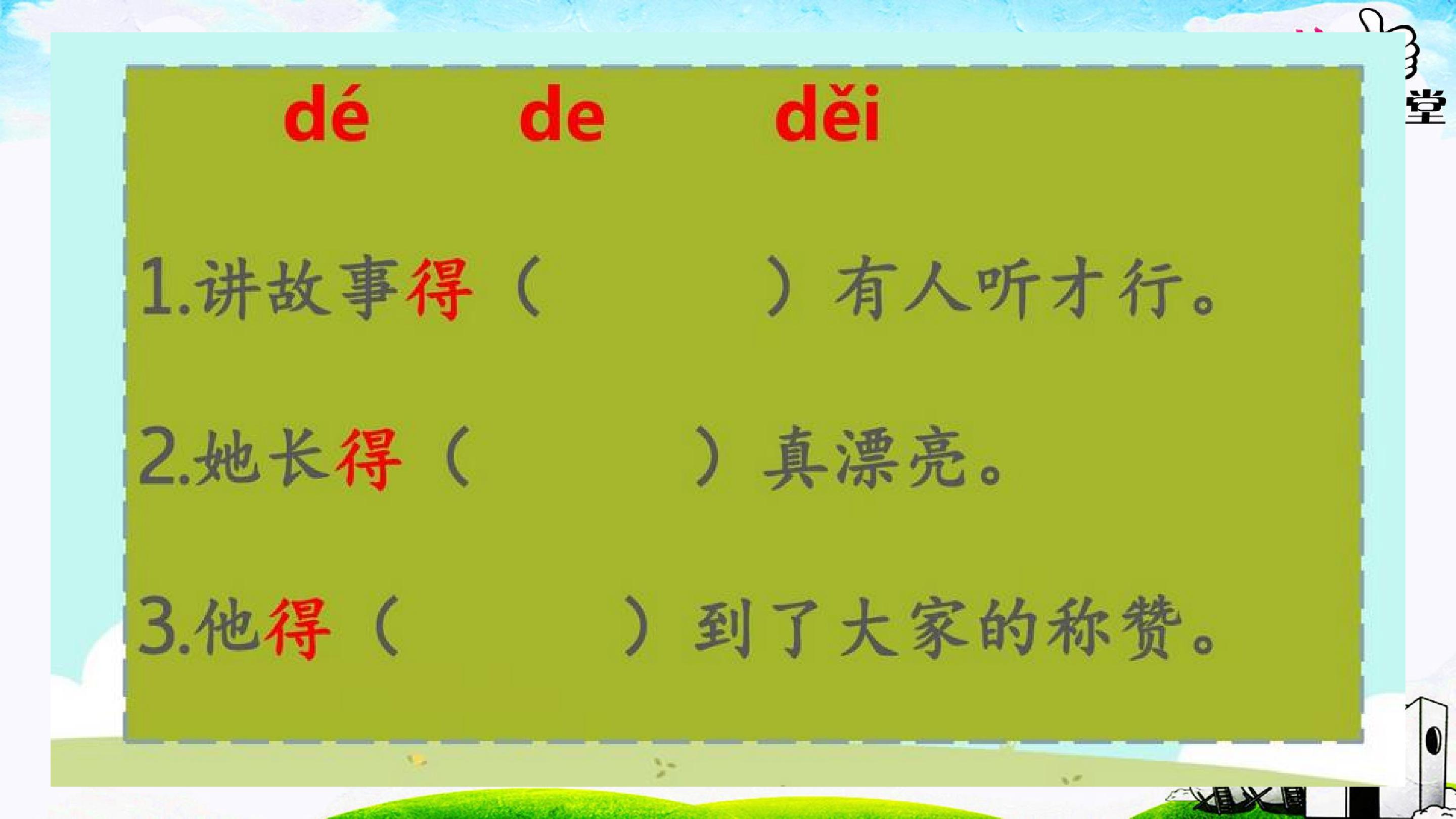 堂

dé de děi

1.讲故事得（ ）有人听才行。

2.她长得（ ）真漂亮。

3.他得（ ）到了大家的称赞。